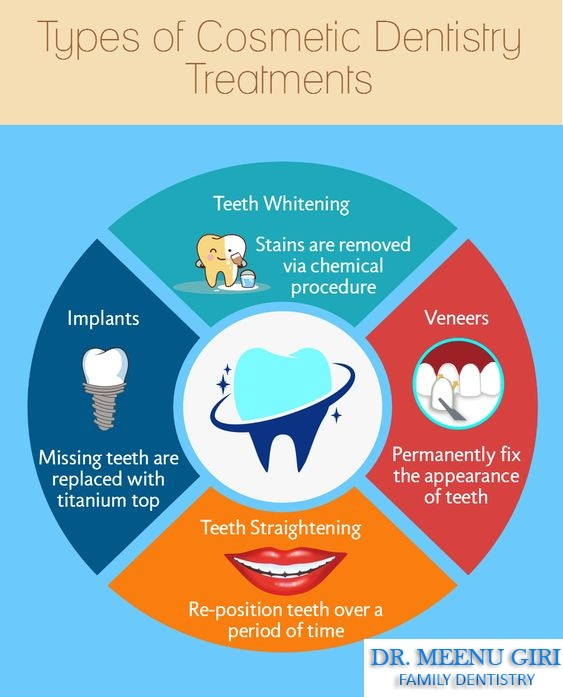 Types of Cosmetic Dentistry Treatments

Teeth Whitening

Stains are removed via chemical procedure

Implants

Missing teeth are replaced with titanium top

Veneers

Permanently fix the appearance of teeth

Teeth Straightening

Re-position teeth over a period of time

DR. MEENU GIRI
FAMILY DENTISTRY